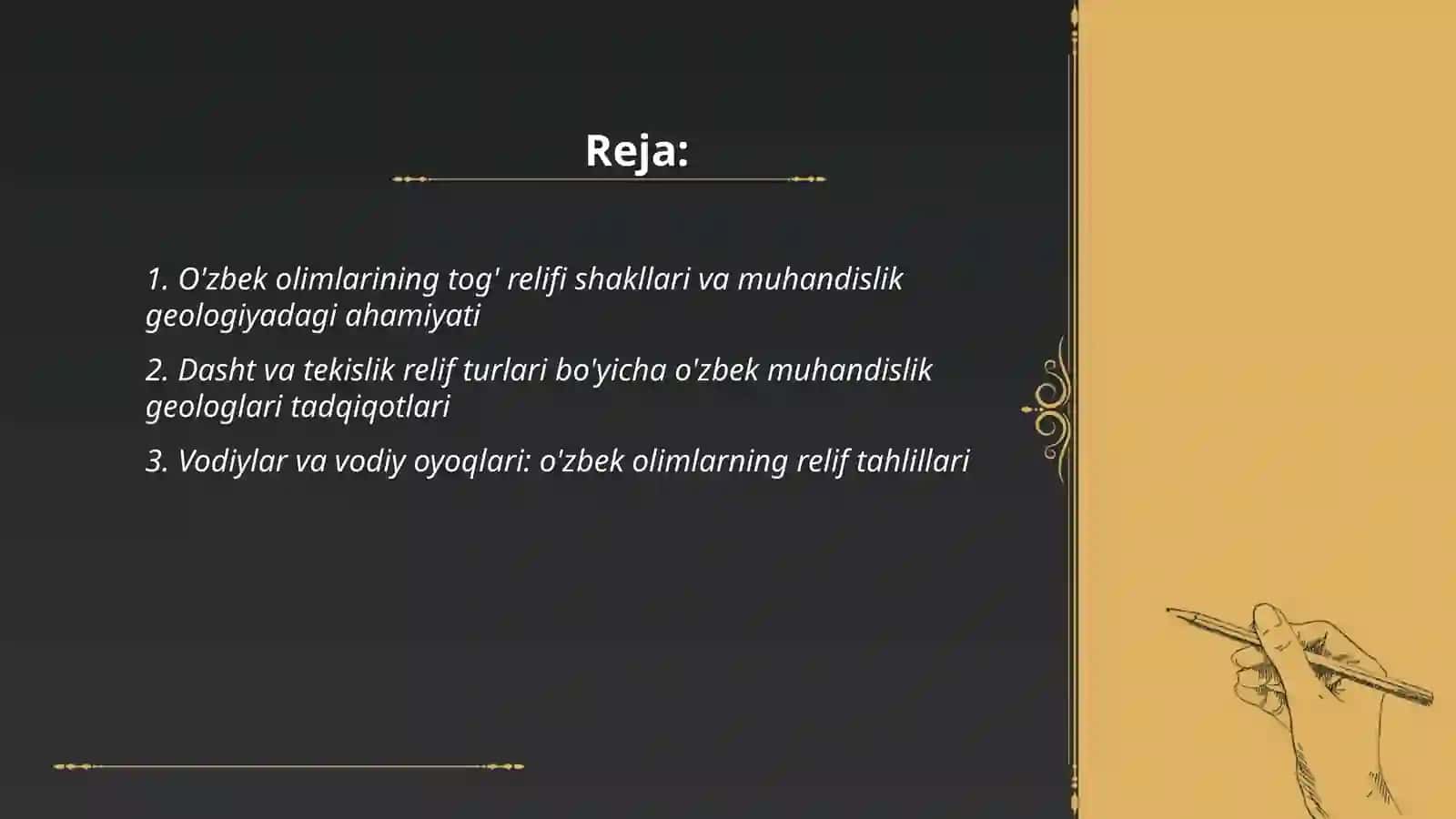 Reja:

1. O'zbek olimlarining tog' relifi shakllari va muhandislik geologiyadagi ahamiyati

2. Dasht va tekislik relif turlari bo'yicha o'zbek muhandislik geologlari tadqiqotlari

3. Vodiylar va vodiy oyoqlari: o'zbek olimlarning relif tahlillari